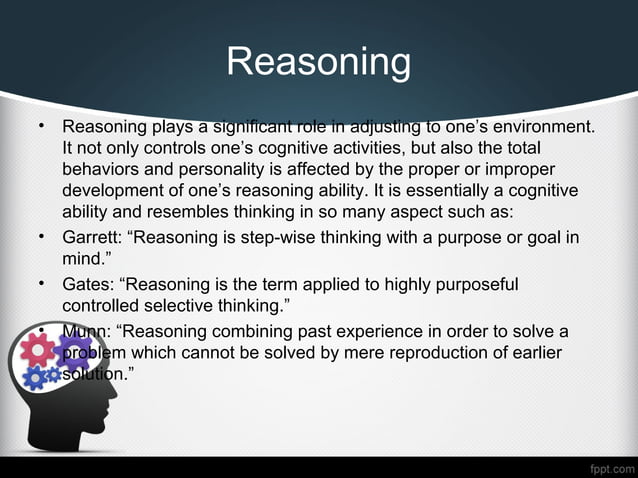 Reasoning

• Reasoning plays a significant role in adjusting to one's environment. It not only controls one's cognitive activities, but also the total behaviors and personality is affected by the proper or improper development of one's reasoning ability. It is essentially a cognitive ability and resembles thinking in so many aspect such as:
• Garrett: "Reasoning is step-wise thinking with a purpose or goal in mind."
• Gates: "Reasoning is the term applied to highly purposeful controlled selective thinking."
• Munn: "Reasoning combining past experience in order to solve a problem which cannot be solved by mere reproduction of earlier solution."

fppt.com